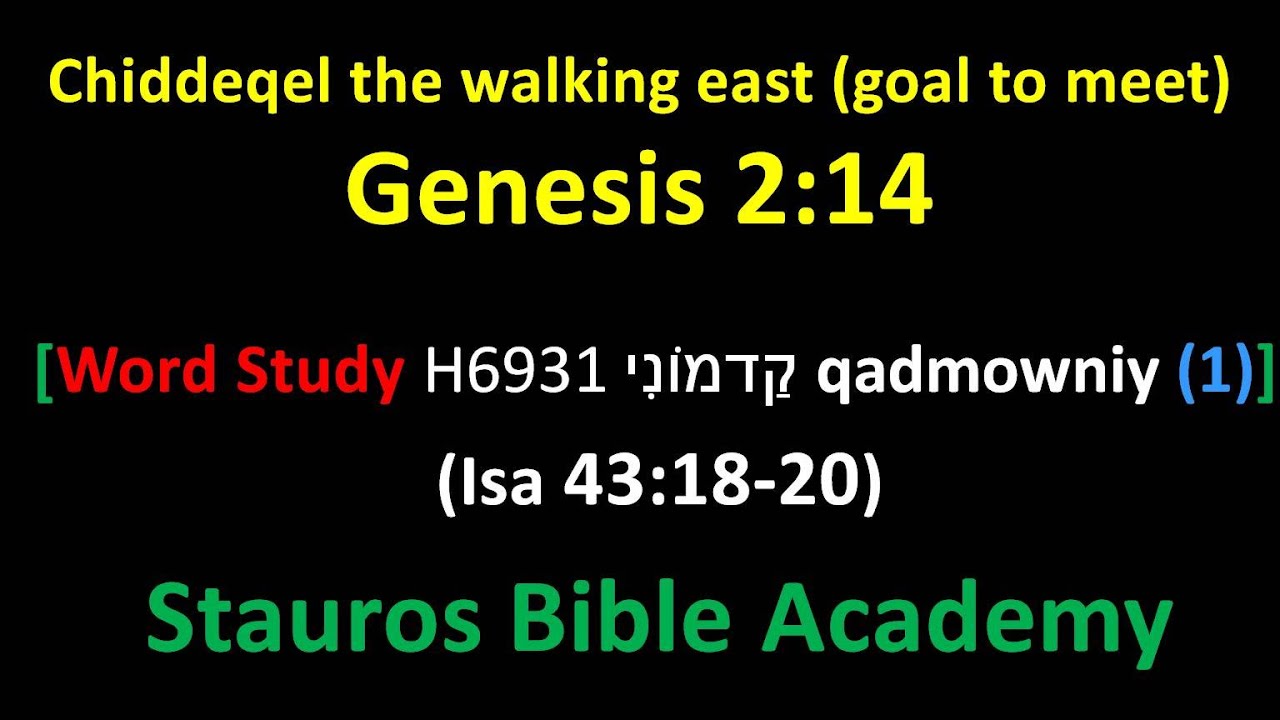 Chiddeqel the walking east (goal to meet)

Genesis 2:14

[Word Study H6931 קַדְמוֹנִי qadmowniy (1)]

(Isa 43:18-20)

Stauros Bible Academy